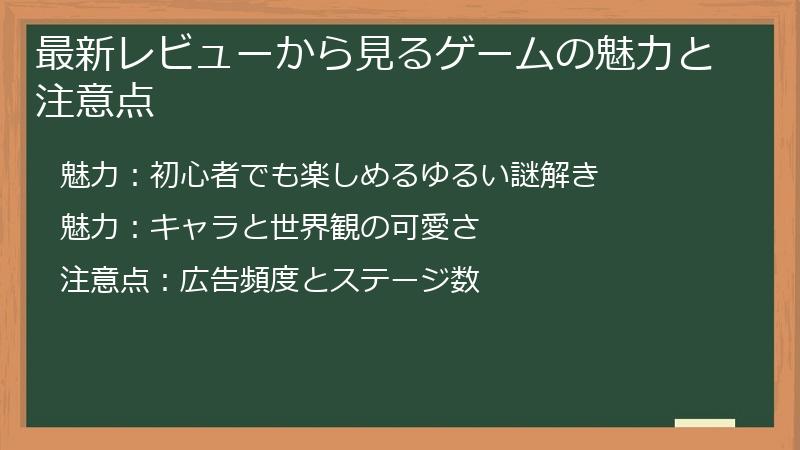 最新レビューから見るゲームの魅力と注意点

魅力：初心者でも楽しめるゆるい謎解き

魅力：キャラと世界観の可愛さ

注意点：広告頻度とステージ数